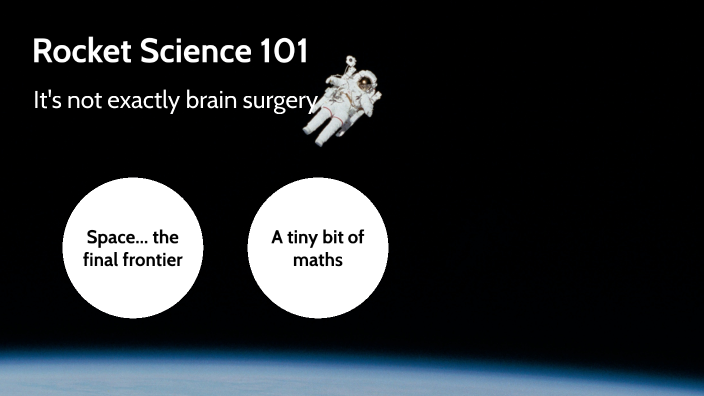 Rocket Science 101

It's not exactly brain surgery

Space... the final frontier

A tiny bit of maths